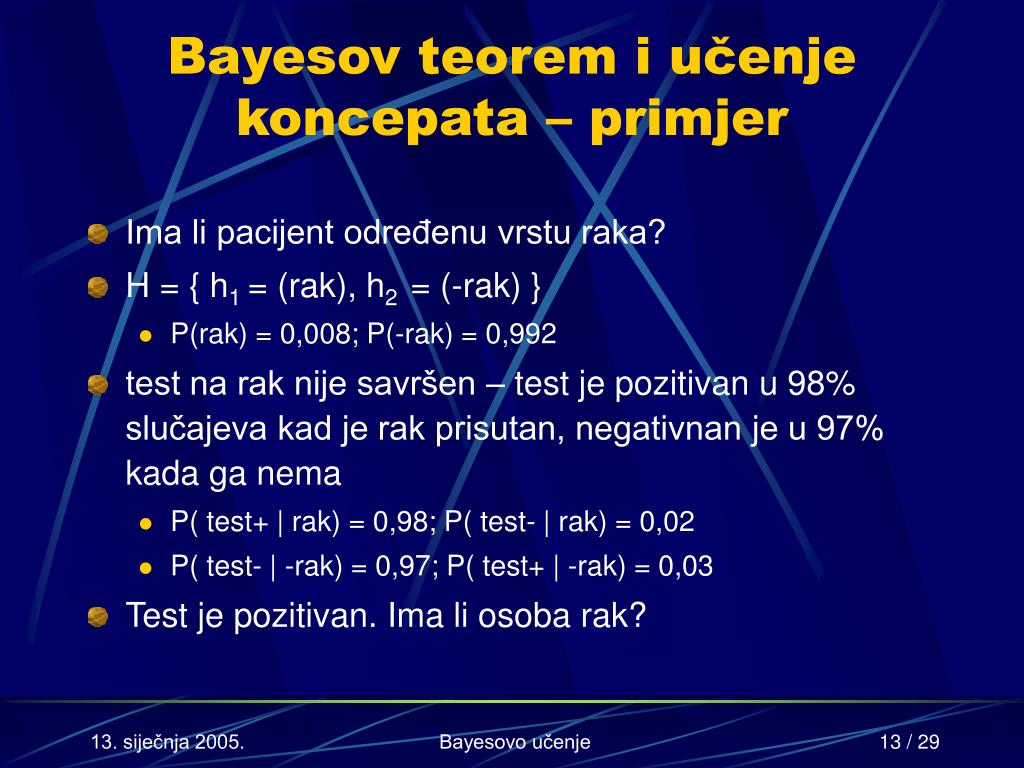 Bayesov teorem i učenje koncepata – primjer

Ima li pacijent određenu vrstu raka?

H = { $h_1$ = (rak), $h_2$ = (-rak) }

P(rak) = 0,008; P(-rak) = 0,992

test na rak nije savršen – test je pozitivan u 98% slučajeva kad je rak prisutan, negativnan je u 97% kada ga nema

P( test+ | rak) = 0,98; P( test- | rak) = 0,02

P( test- | -rak) = 0,97; P( test+ | -rak) = 0,03

Test je pozitivan. Ima li osoba rak?

13. siječnja 2005.

Bayesovo učenje

13 / 29